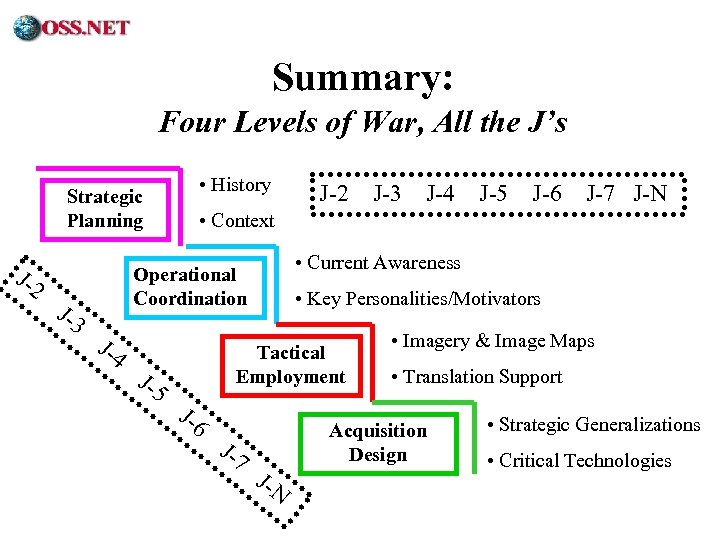 OSS.NET

Summary:
Four Levels of War, All the J's

Strategic Planning

• History

• Context

J-2 J-3 J-4 J-5 J-6 J-7 J-N

Operational Coordination

• Current Awareness

• Key Personalities/Motivators

Tactical Employment

• Imagery & Image Maps

• Translation Support

Acquisition Design

• Strategic Generalizations

• Critical Technologies

J-2 J-3 J-4 J-5 J-6 J-7 J-N